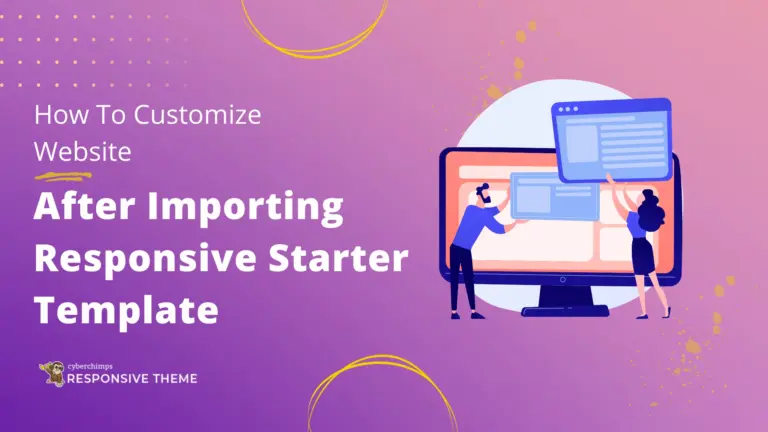 How To Customize Website

After Importing Responsive Starter Template

cyberchimps
RESPONSIVE THEME